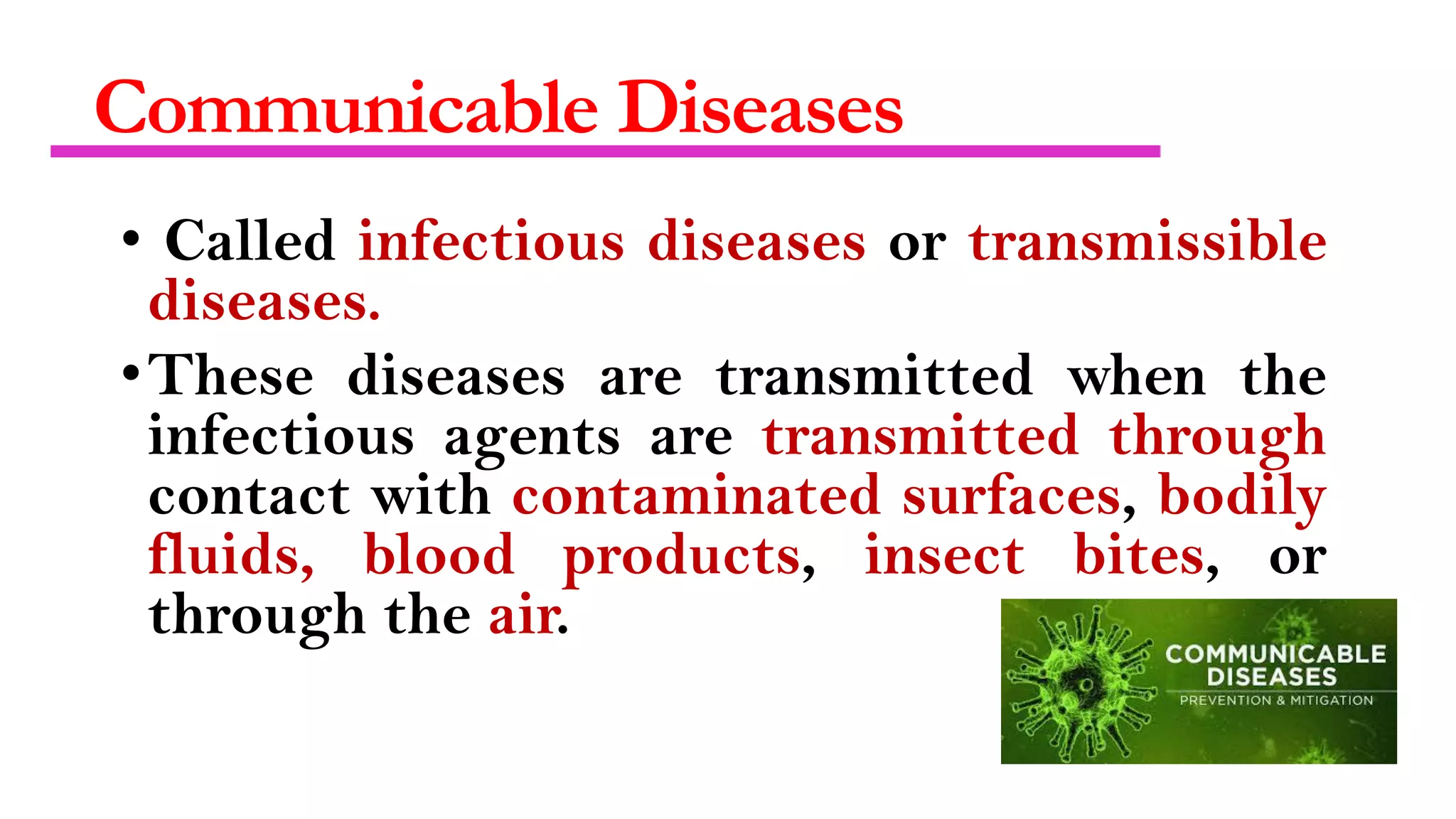 Communicable Diseases

• Called infectious diseases or transmissible diseases.

• These diseases are transmitted when the infectious agents are transmitted through contact with contaminated surfaces, bodily fluids, blood products, insect bites, or through the air.

COMMUNICABLE DISEASES
PREVENTION & MITIGATION